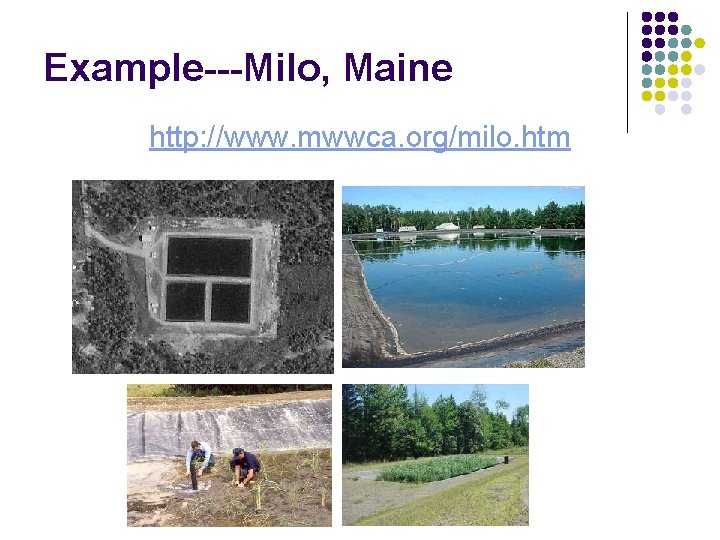 Example---Milo, Maine

http://www.mwwca.org/milo.htm